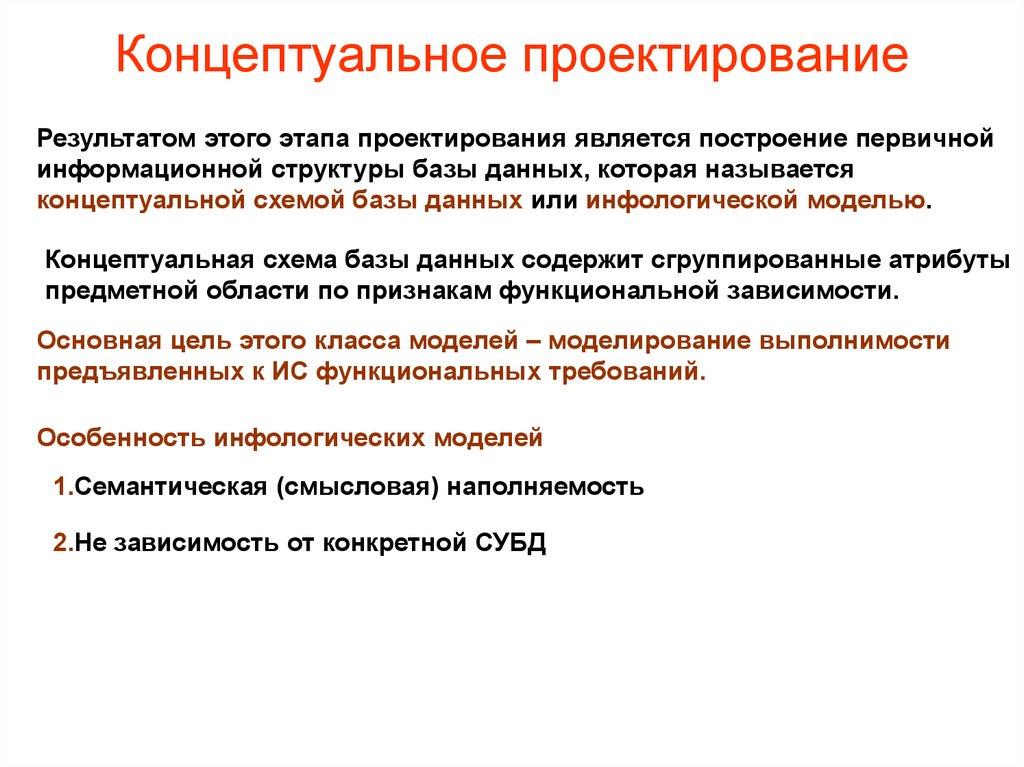 Концептуальное проектирование

Результатом этого этапа проектирования является построение первичной информационной структуры базы данных, которая называется концептуальной схемой базы данных или инфологической моделью.

Концептуальная схема базы данных содержит сгруппированные атрибуты предметной области по признакам функциональной зависимости.

Основная цель этого класса моделей – моделирование выполнимости предъявленных к ИС функциональных требований.

Особенность инфологических моделей

1.Семантическая (смысловая) наполняемость

2.Не зависимость от конкретной СУБД